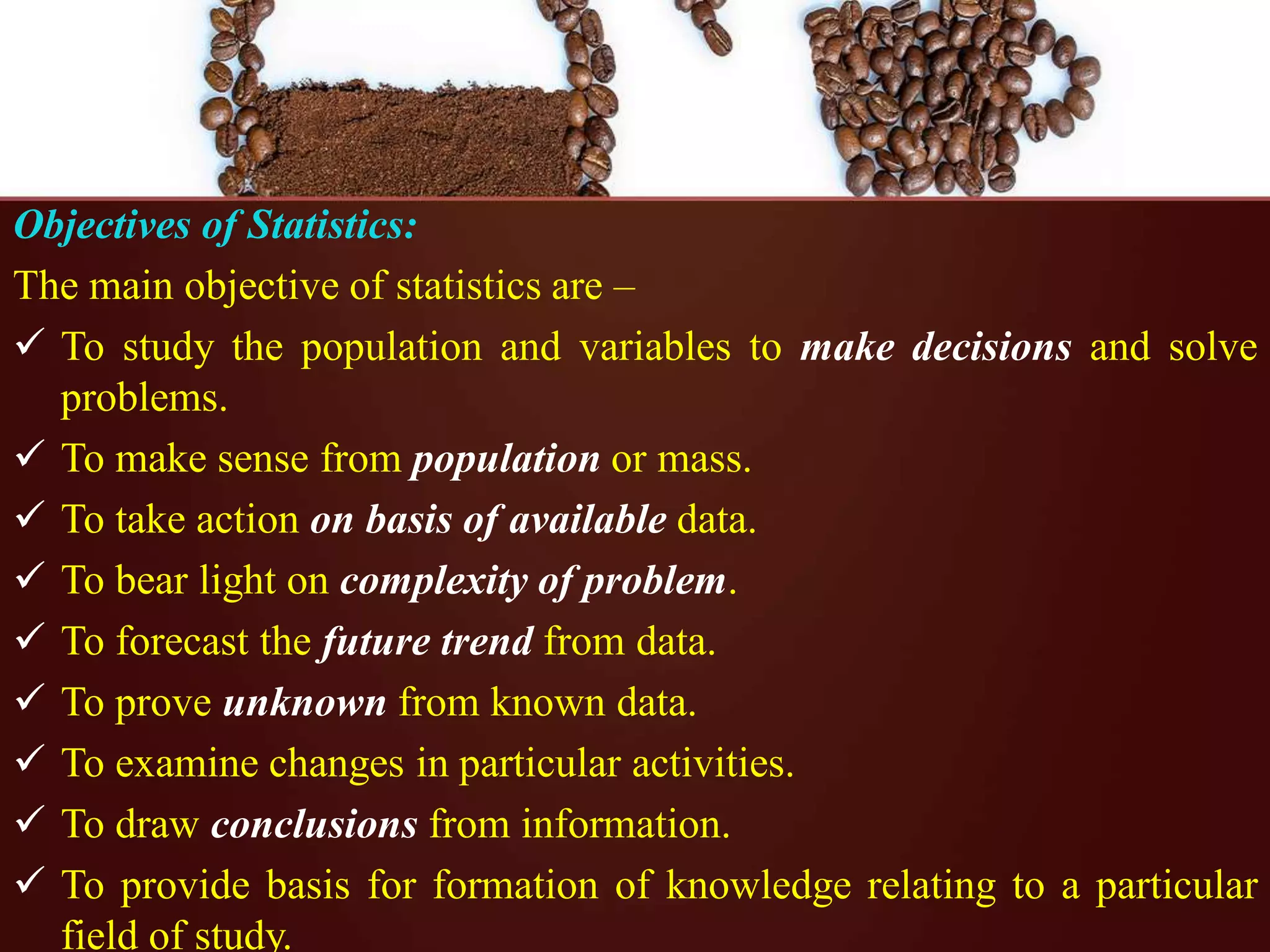 Objectives of Statistics:

The main objective of statistics are –

✓ To study the population and variables to make decisions and solve problems.

✓ To make sense from population or mass.

✓ To take action on basis of available data.

✓ To bear light on complexity of problem.

✓ To forecast the future trend from data.

✓ To prove unknown from known data.

✓ To examine changes in particular activities.

✓ To draw conclusions from information.

✓ To provide basis for formation of knowledge relating to a particular field of study.